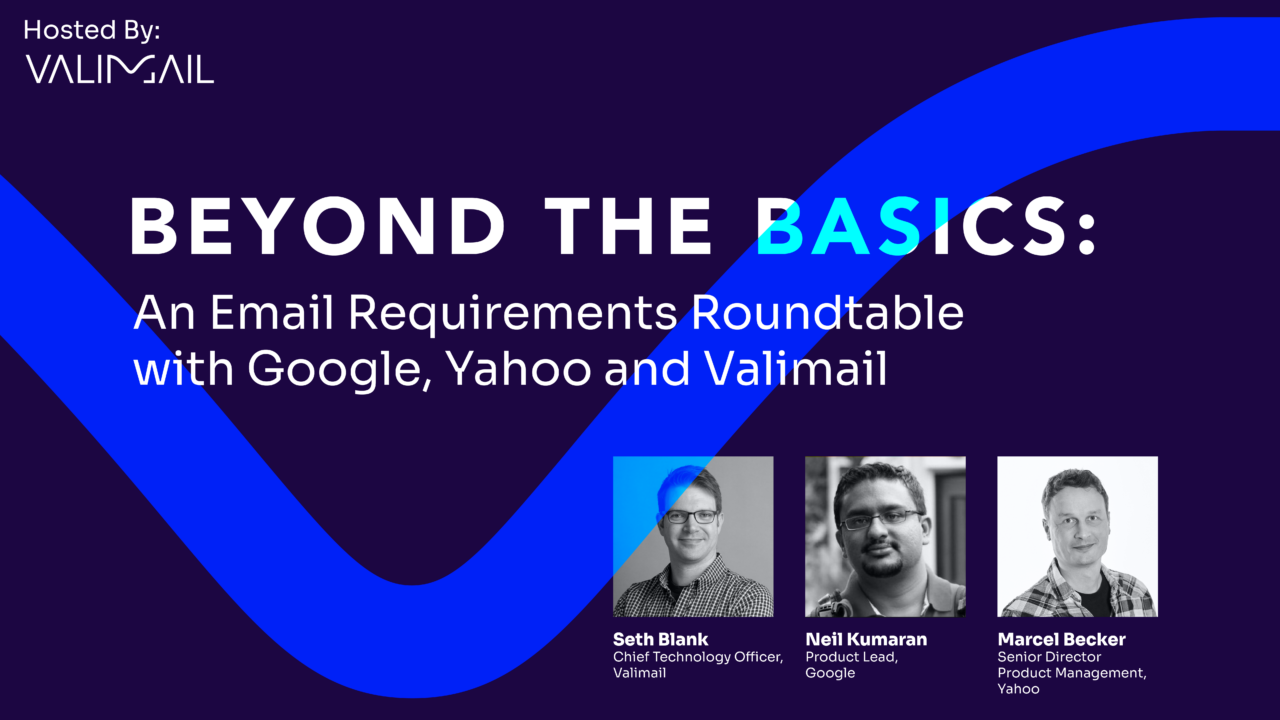 Hosted By:
VALIMAIL

BEYOND THE BASICS:
An Email Requirements Roundtable with Google, Yahoo and Valimail

Seth Blank
Chief Technology Officer, Valimail

Neil Kumaran
Product Lead, Google

Marcel Becker
Senior Director Product Management, Yahoo